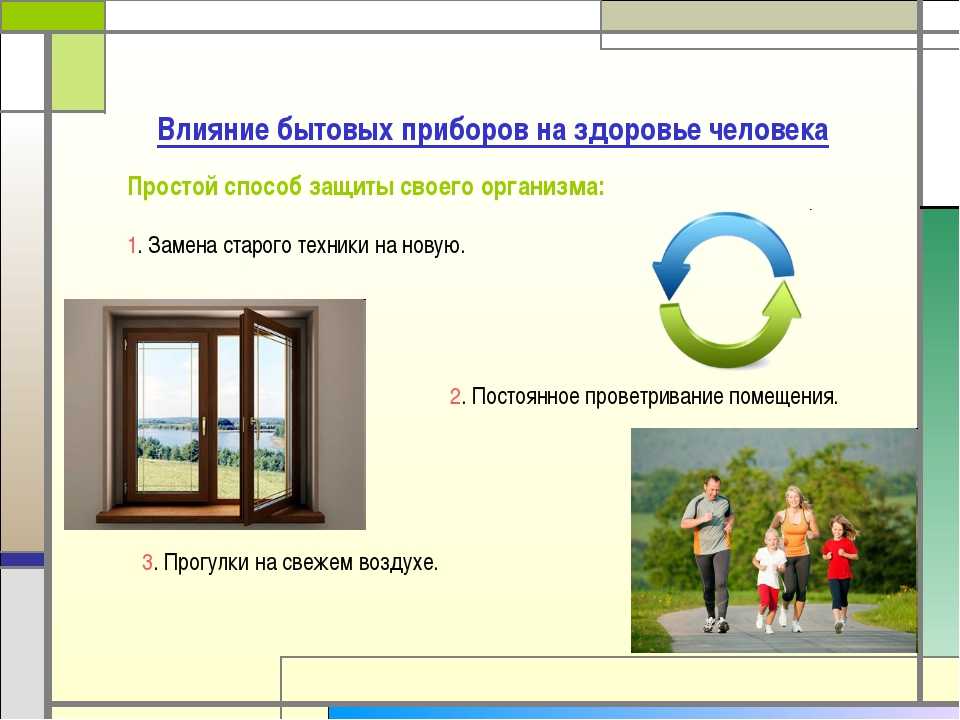 Влияние бытовых приборов на здоровье человека

Простой способ защиты своего организма:

1. Замена старого техники на новую.

2. Постоянное проветривание помещения.

3. Прогулки на свежем воздухе.